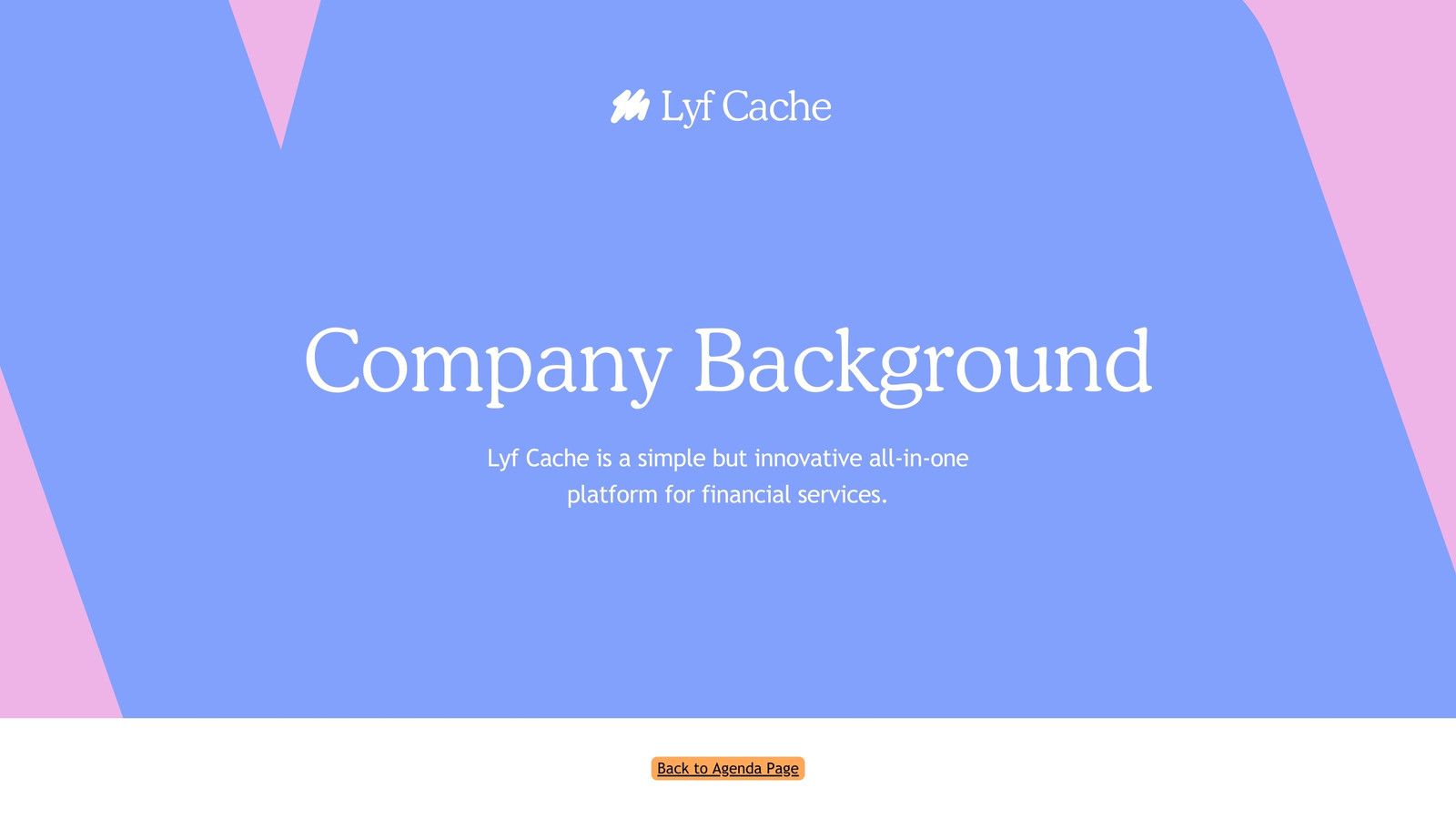 Lyf Cache

Company Background

Lyf Cache is a simple but innovative all-in-one platform for financial services.

Back to Agenda Page